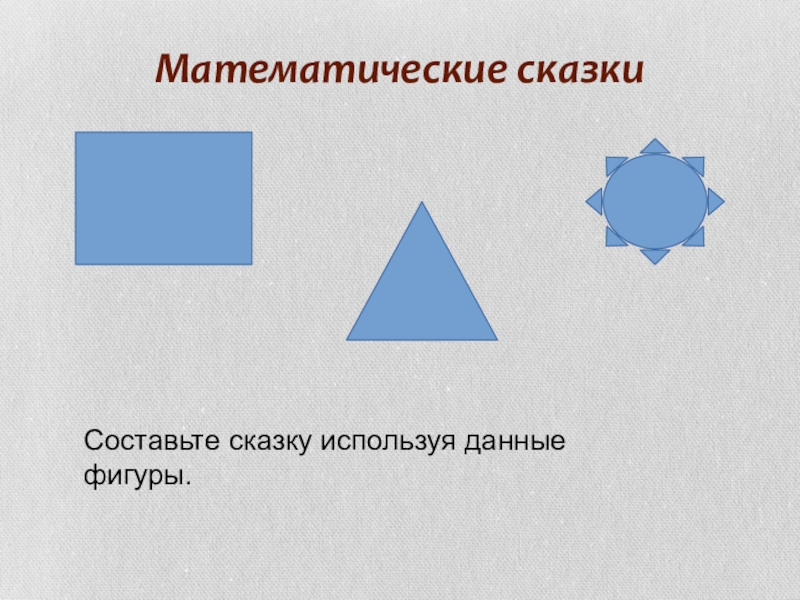 Математические сказки

Составьте сказку используя данные фигуры.